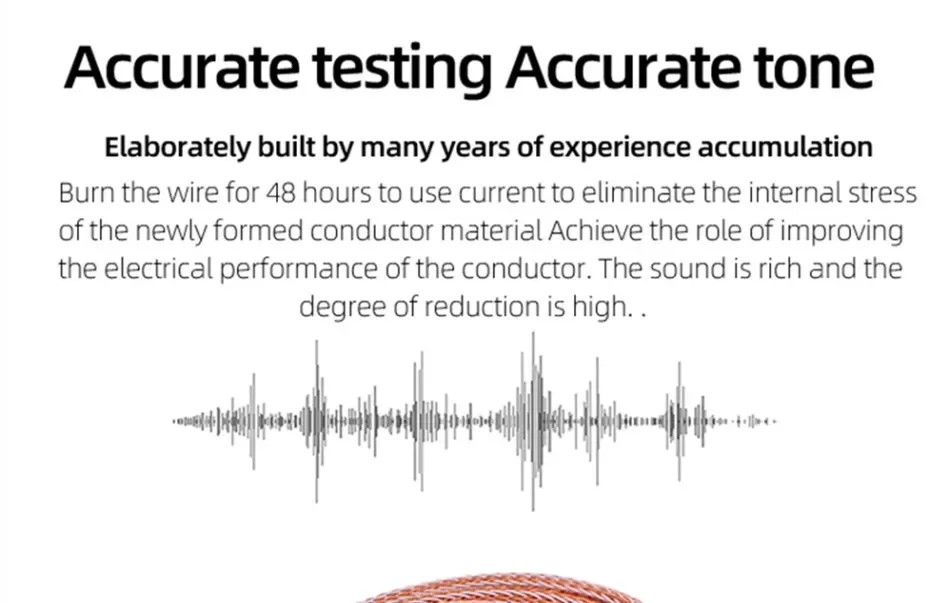 Accurate testing Accurate tone

Elaborately built by many years of experience accumulation

Burn the wire for 48 hours to use current to eliminate the internal stress of the newly formed conductor material Achieve the role of improving the electrical performance of the conductor. The sound is rich and the degree of reduction is high. .